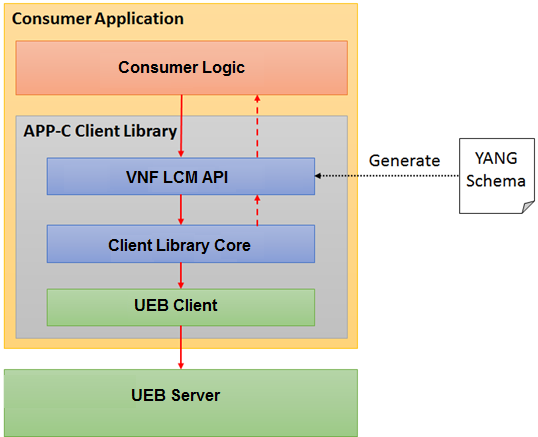 Consumer Application

Consumer Logic

APP-C Client Library

VNF LCM API

Generate

YANG Schema

Client Library Core

UEB Client

UEB Server